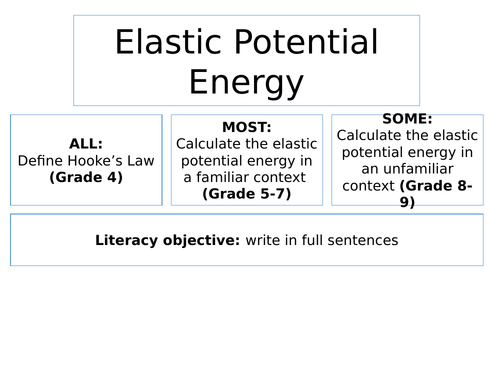 Elastic Potential Energy

ALL:
Define Hooke’s Law
(Grade 4)

MOST:
Calculate the elastic potential energy in a familiar context
(Grade 5-7)

SOME:
Calculate the elastic potential energy in an unfamiliar context (Grade 8-9)

Literacy objective: write in full sentences